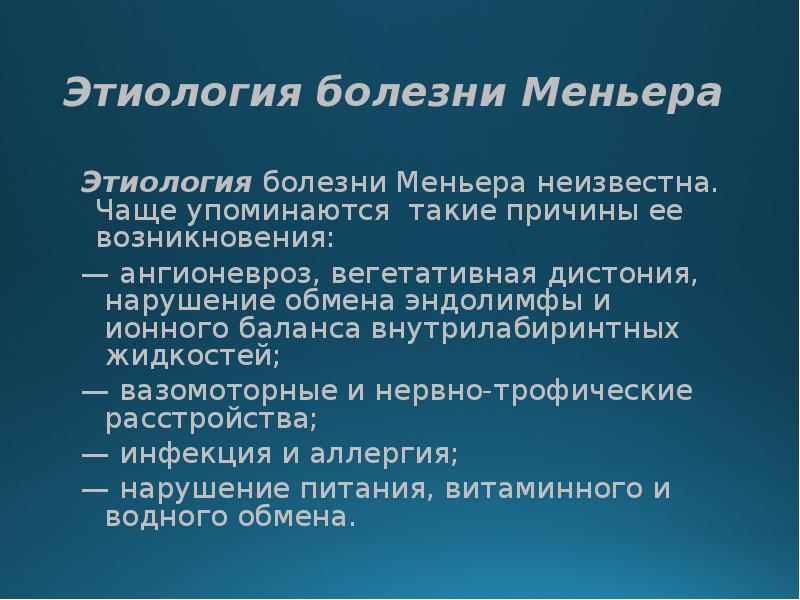 Этиология болезни Меньера

Этиология болезни Меньера неизвестна. Чаще упоминаются  такие причины ее возникновения:

— ангионевроз, вегетативная дистония, нарушение обмена эндолимфы и ионного баланса внутрилабиринтных жидкостей;

— вазомоторные и нервно-трофические расстройства;

— инфекция и аллергия;

— нарушение питания, витаминного и водного обмена.